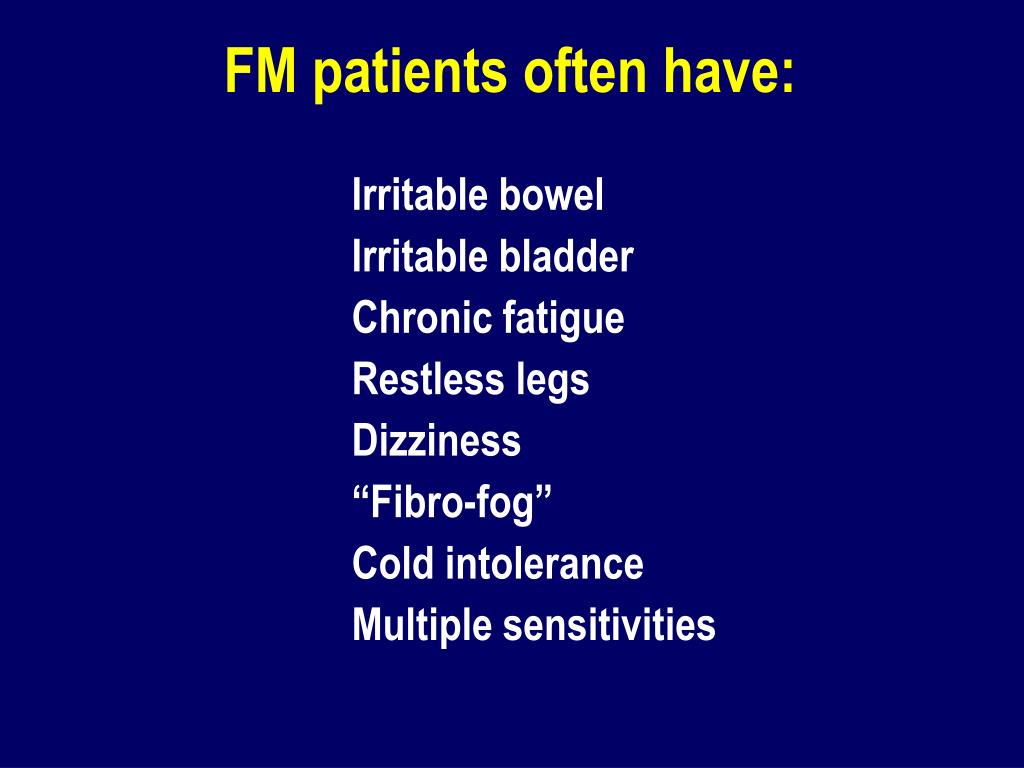 FM patients often have:

Irritable bowel
Irritable bladder
Chronic fatigue
Restless legs
Dizziness
“Fibro-fog”
Cold intolerance
Multiple sensitivities